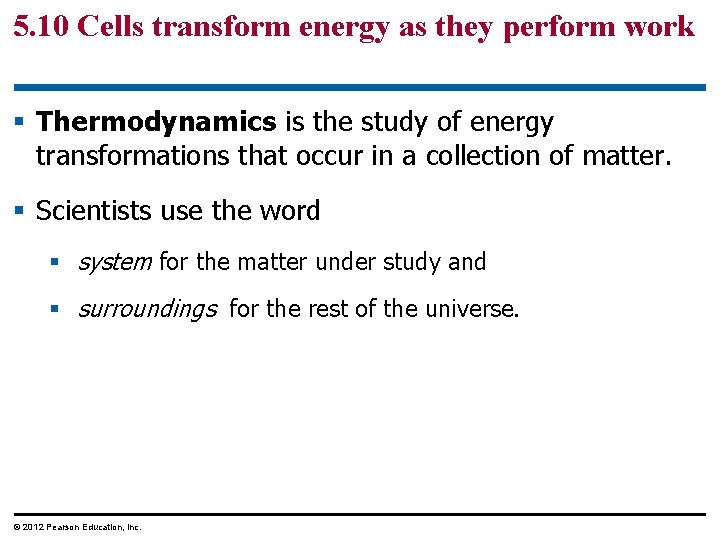 5.10 Cells transform energy as they perform work

▪ Thermodynamics is the study of energy transformations that occur in a collection of matter.

▪ Scientists use the word

▪ system for the matter under study and

▪ surroundings for the rest of the universe.

© 2012 Pearson Education, Inc.